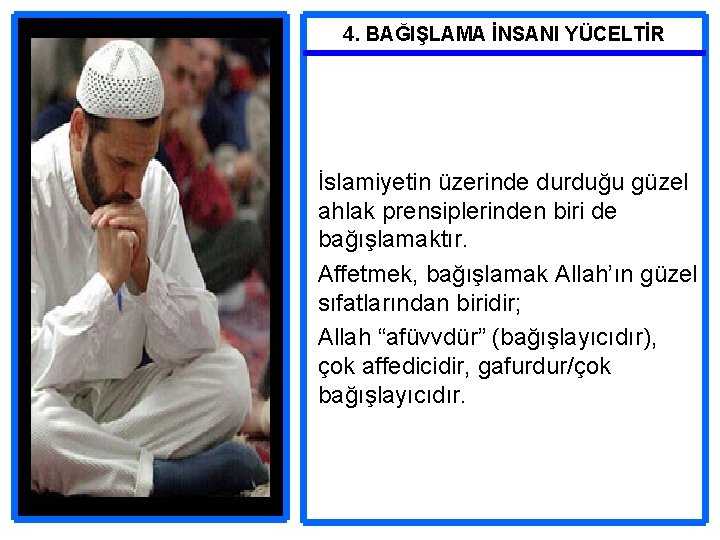 4. BAĞIŞLAMA İNSANI YÜCELTİR

İslamiyetin üzerinde durduğu güzel ahlak prensiplerinden biri de bağışlamaktır.

Affetmek, bağışlamak Allah'ın güzel sıfatlarından biridir;

Allah "afüvvdür" (bağışlayıcıdır), çok affedicidir, gafurdur/çok bağışlayıcıdır.